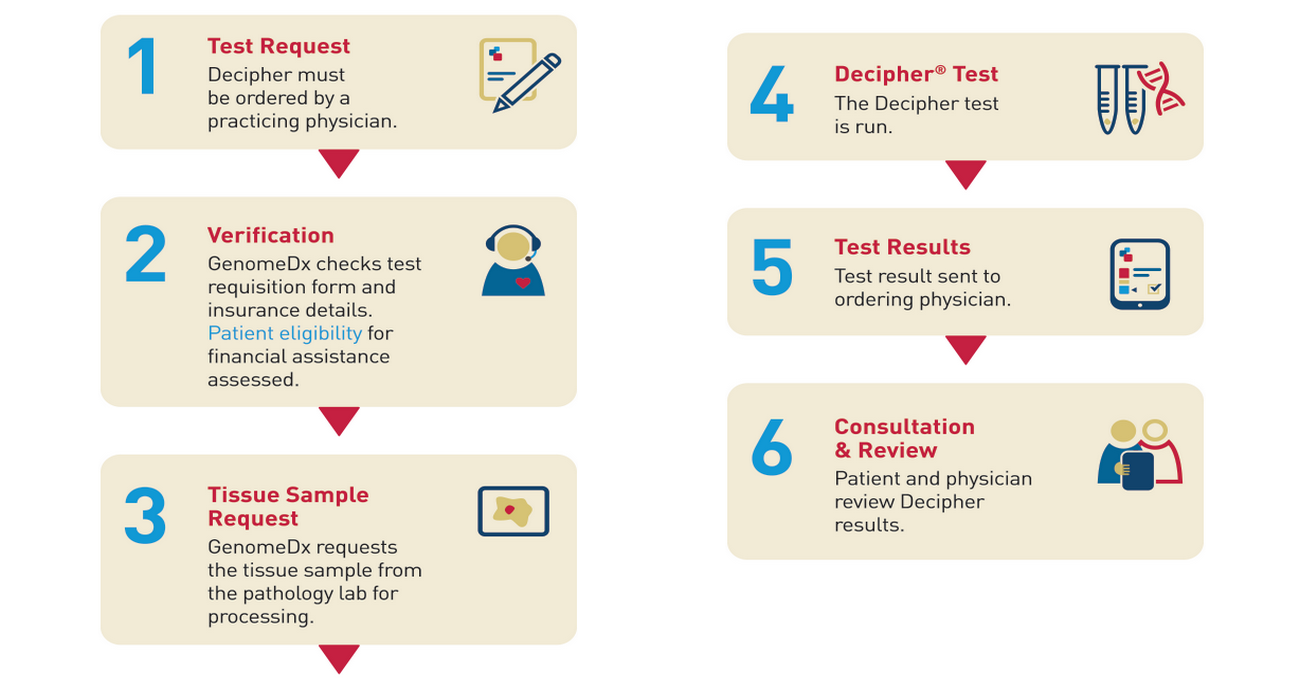 1
Test Request
Decipher must be ordered by a practicing physician.

2
Verification
GenomeDx checks test requisition form and insurance details. Patient eligibility for financial assistance assessed.

3
Tissue Sample Request
GenomeDx requests the tissue sample from the pathology lab for processing.

4
Decipher® Test
The Decipher test is run.

5
Test Results
Test result sent to ordering physician.

6
Consultation & Review
Patient and physician review Decipher results.